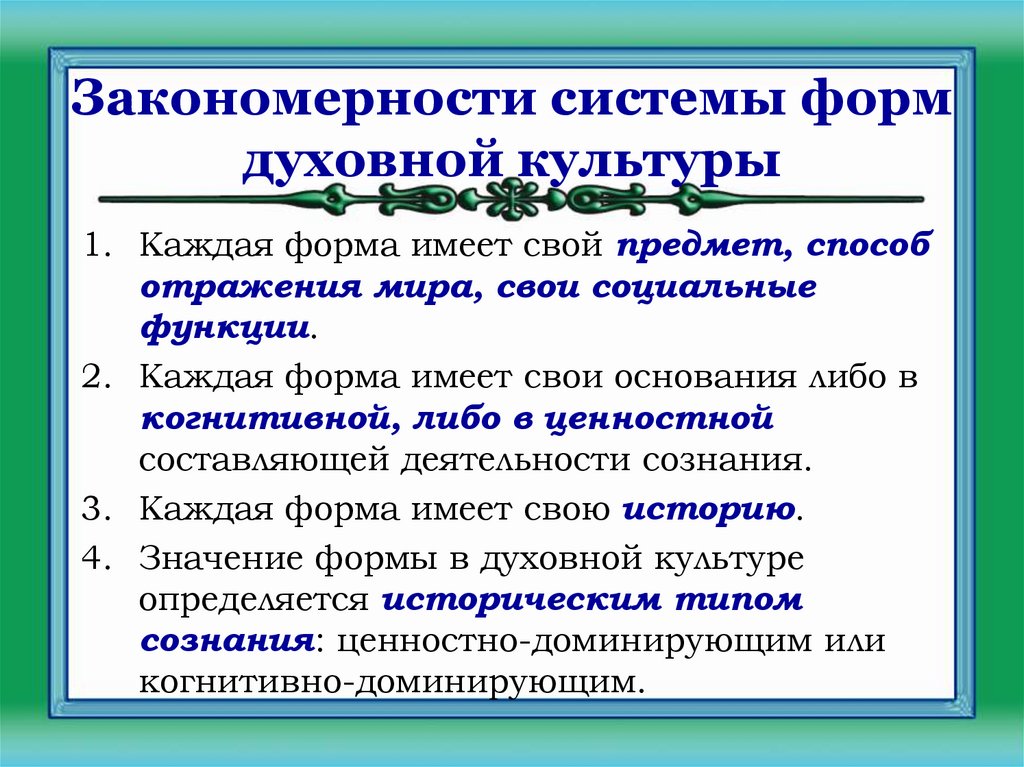 Закономерности системы форм духовной культуры

1. Каждая форма имеет свой предмет, способ отражения мира, свои социальные функции.
2. Каждая форма имеет свои основания либо в когнитивной, либо в ценностной составляющей деятельности сознания.
3. Каждая форма имеет свою историю.
4. Значение формы в духовной культуре определяется историческим типом сознания: ценностно-доминирующим или когнитивно-доминирующим.